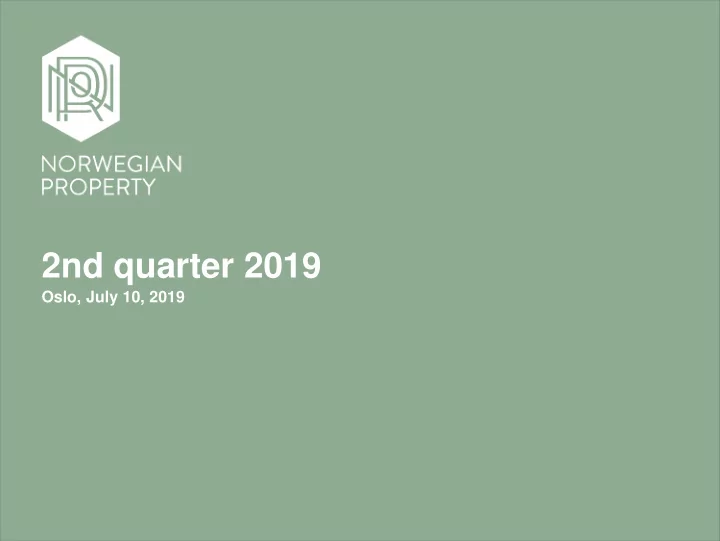 NORWEGIAN
PROPERTY

2nd quarter 2019
Oslo, July 10, 2019